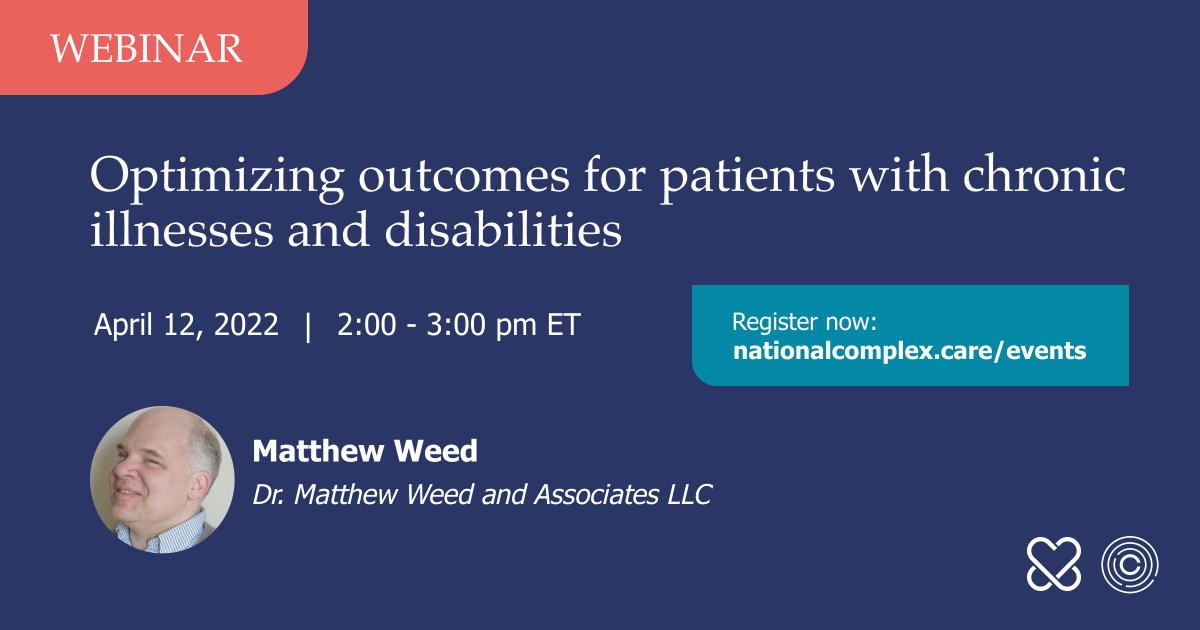 WEBINAR

Optimizing outcomes for patients with chronic illnesses and disabilities

April 12, 2022 | 2:00 - 3:00 pm ET

Register now:
nationalcomplex.care/events

Matthew Weed
Dr. Matthew Weed and Associates LLC